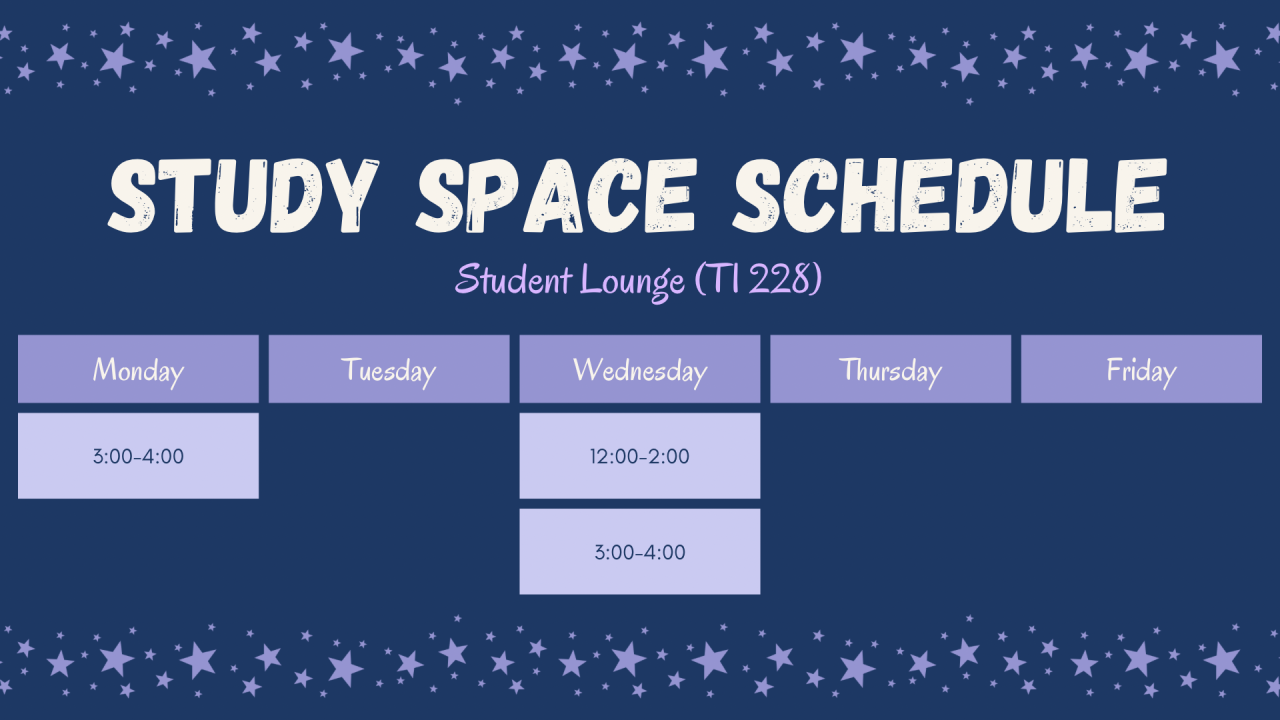 STUDY SPACE SCHEDULE

Student Lounge (TI 228)

| Monday | Tuesday | Wednesday | Thursday | Friday |
|---|---|---|---|---|
| 3:00-4:00 | | 12:00-2:00 | | |
| | | 3:00-4:00 | | |